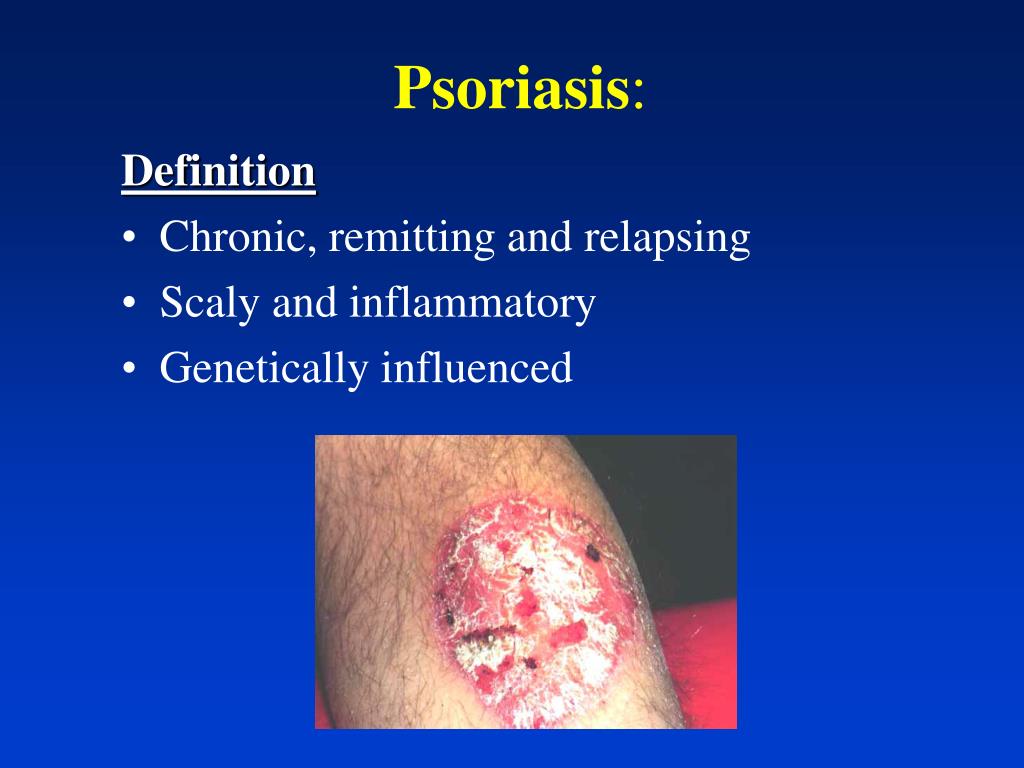 Psoriasis:

Definition

• Chronic, remitting and relapsing
• Scaly and inflammatory
• Genetically influenced